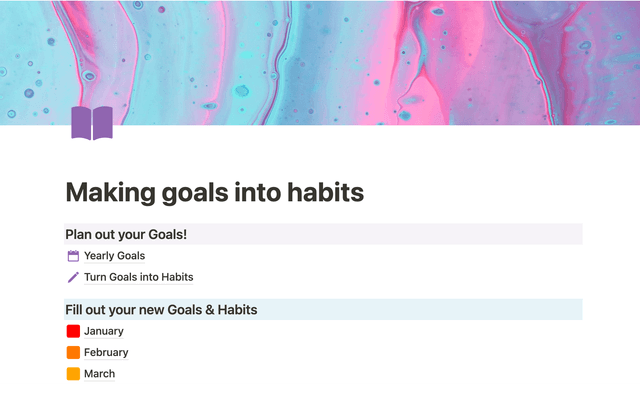 Making goals into habits

Plan out your Goals!

Yearly Goals

Turn Goals into Habits

Fill out your new Goals & Habits

January

February

March